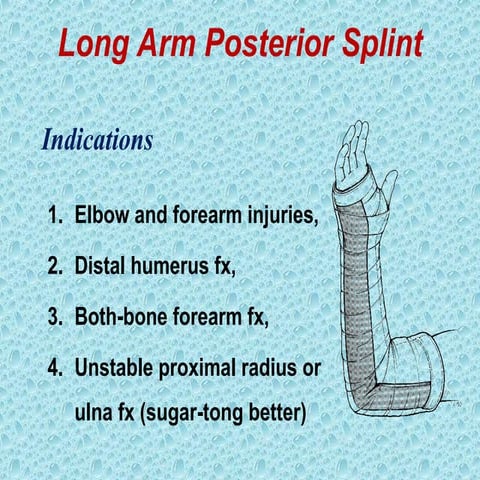 Long Arm Posterior Splint

Indications

1. Elbow and forearm injuries,
2. Distal humerus fx,
3. Both-bone forearm fx,
4. Unstable proximal radius or ulna fx (sugar-tong better)